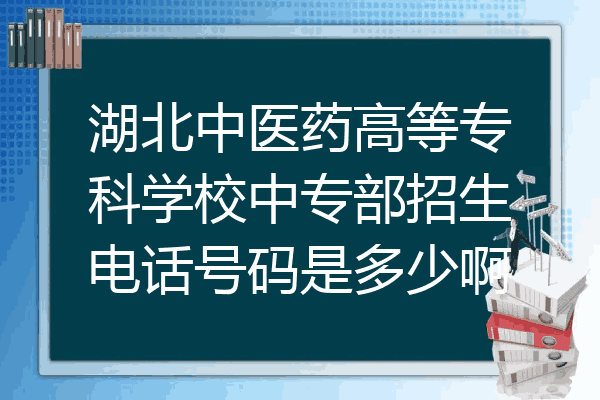 湖北中医药高等专科学校中专部招生电话号码是多少啊